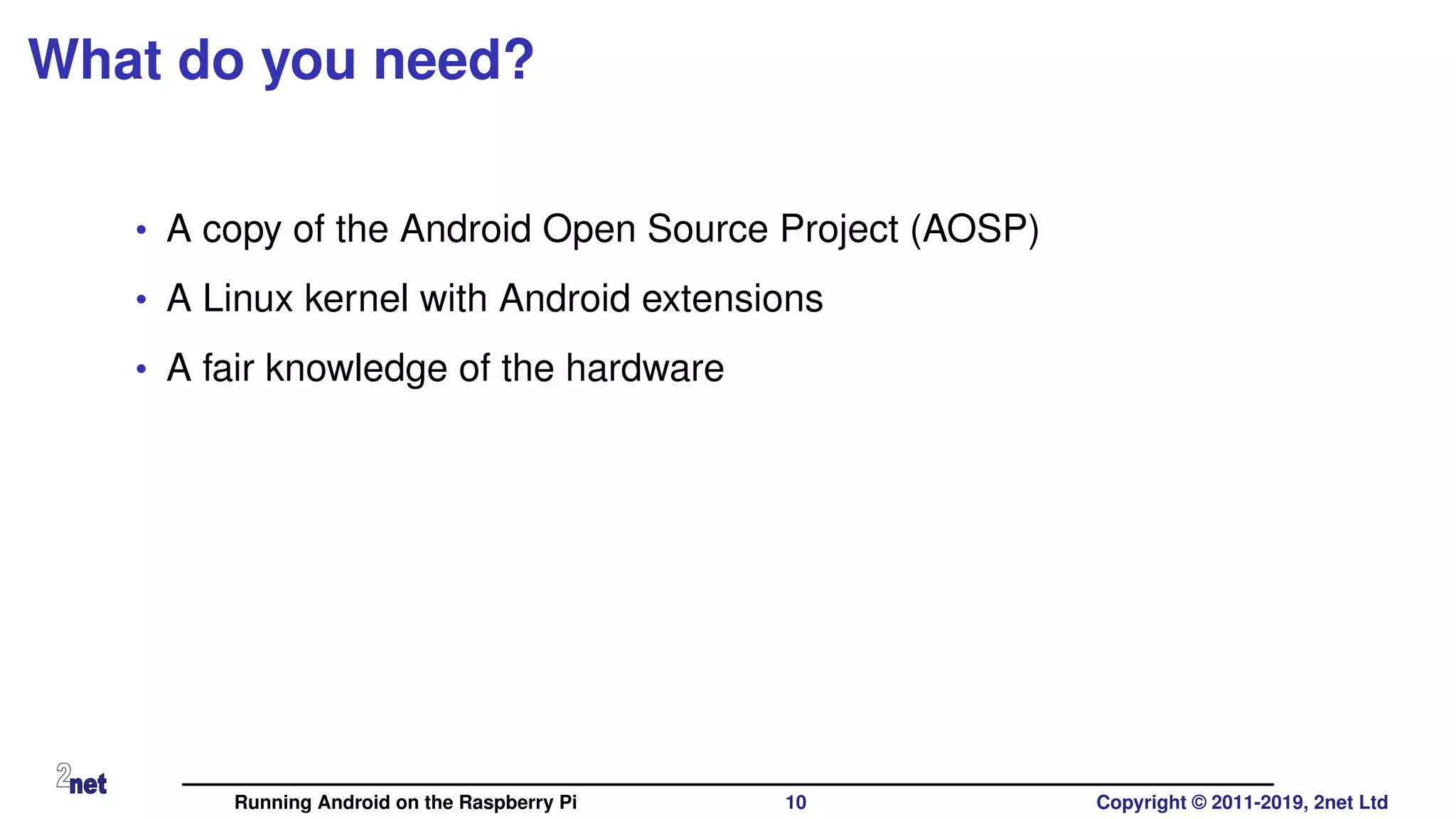 What do you need?

• A copy of the Android Open Source Project (AOSP)
• A Linux kernel with Android extensions
• A fair knowledge of the hardware

2net

Running Android on the Raspberry Pi 10 Copyright © 2011-2019, 2net Ltd